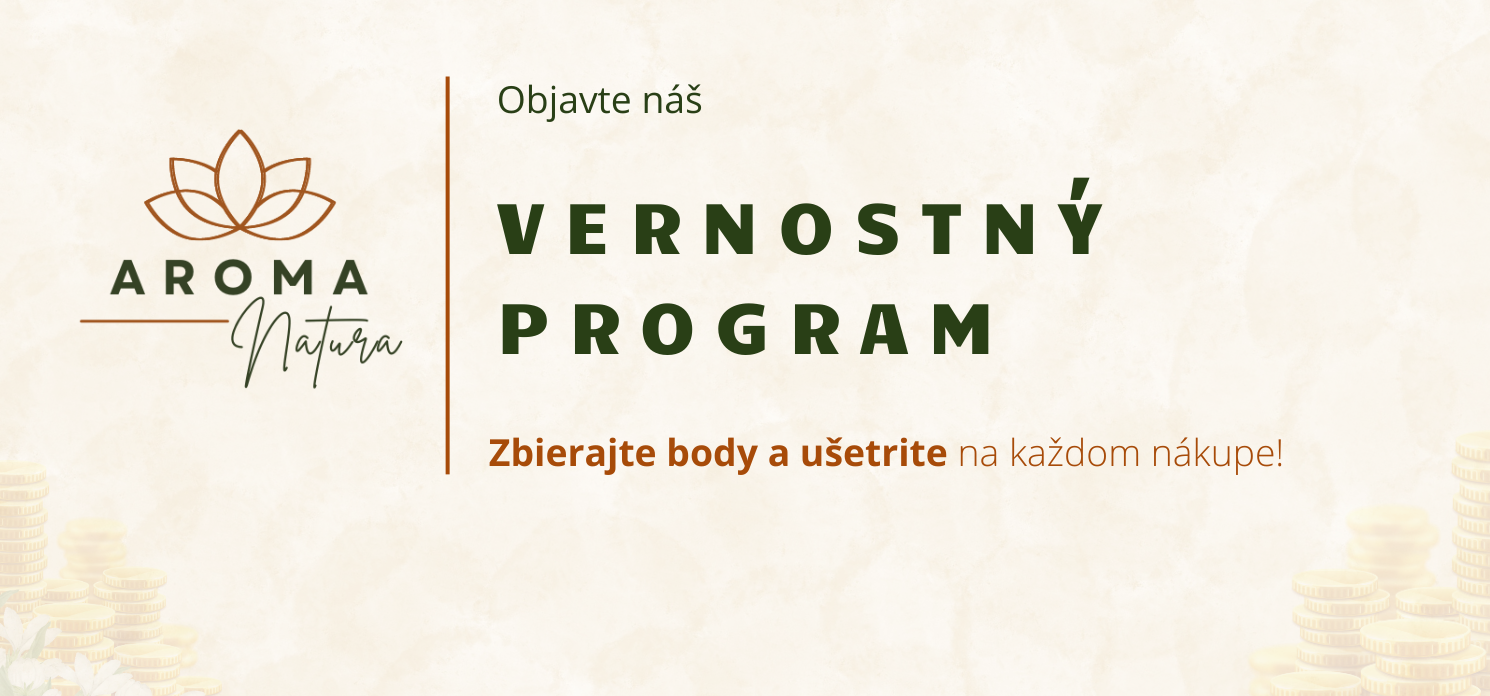 AROMA
Natura

Objavte náš

VERNOSTNÝ PROGRAM

Zbierajte body a ušetrite na každom nákupe!